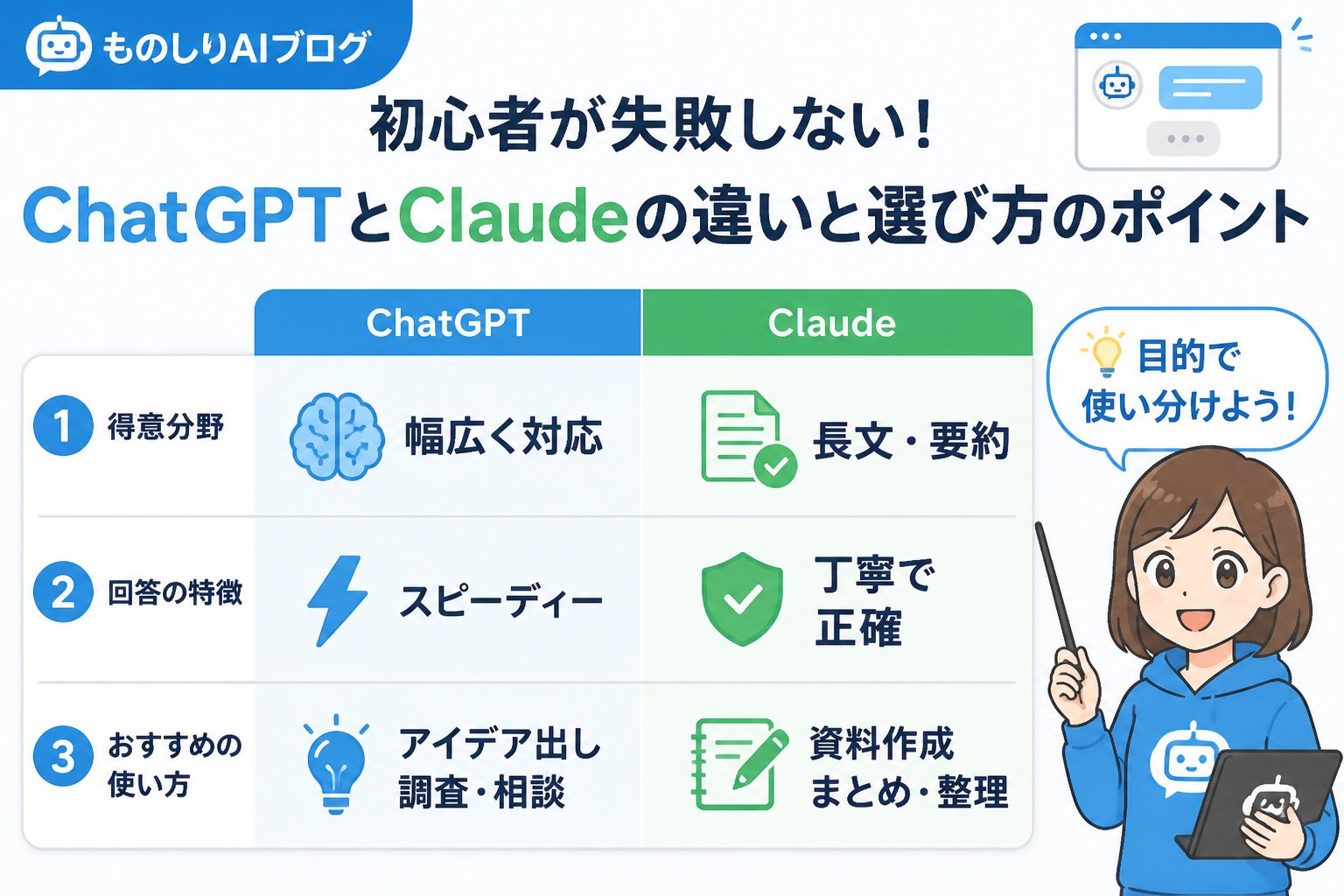 ものしりAIブログ

初心者が失敗しない！

ChatGPTとClaudeの違いと選び方のポイント

|  | ChatGPT | Claude |
|---|---|---|
| 1 得意分野 | 幅広く対応 | 長文・要約 |
| 2 回答の特徴 | スピーディー | 丁寧で正確 |
| 3 おすすめの使い方 | アイデア出し 調査・相談 | 資料作成 まとめ・整理 |

目的で使い分けよう！